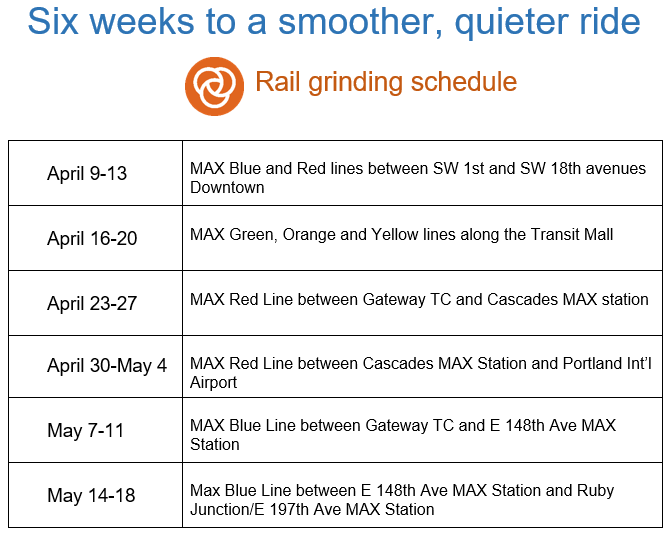 Six weeks to a smoother, quieter ride

Rail grinding schedule

| | |
|---|---|
| April 9-13 | MAX Blue and Red lines between SW 1st and SW 18th avenues Downtown |
| April 16-20 | MAX Green, Orange and Yellow lines along the Transit Mall |
| April 23-27 | MAX Red Line between Gateway TC and Cascades MAX station |
| April 30-May 4 | MAX Red Line between Cascades MAX Station and Portland Int'l Airport |
| May 7-11 | MAX Blue Line between Gateway TC and E 148th Ave MAX Station |
| May 14-18 | Max Blue Line between E 148th Ave MAX Station and Ruby Junction/E 197th Ave MAX Station |